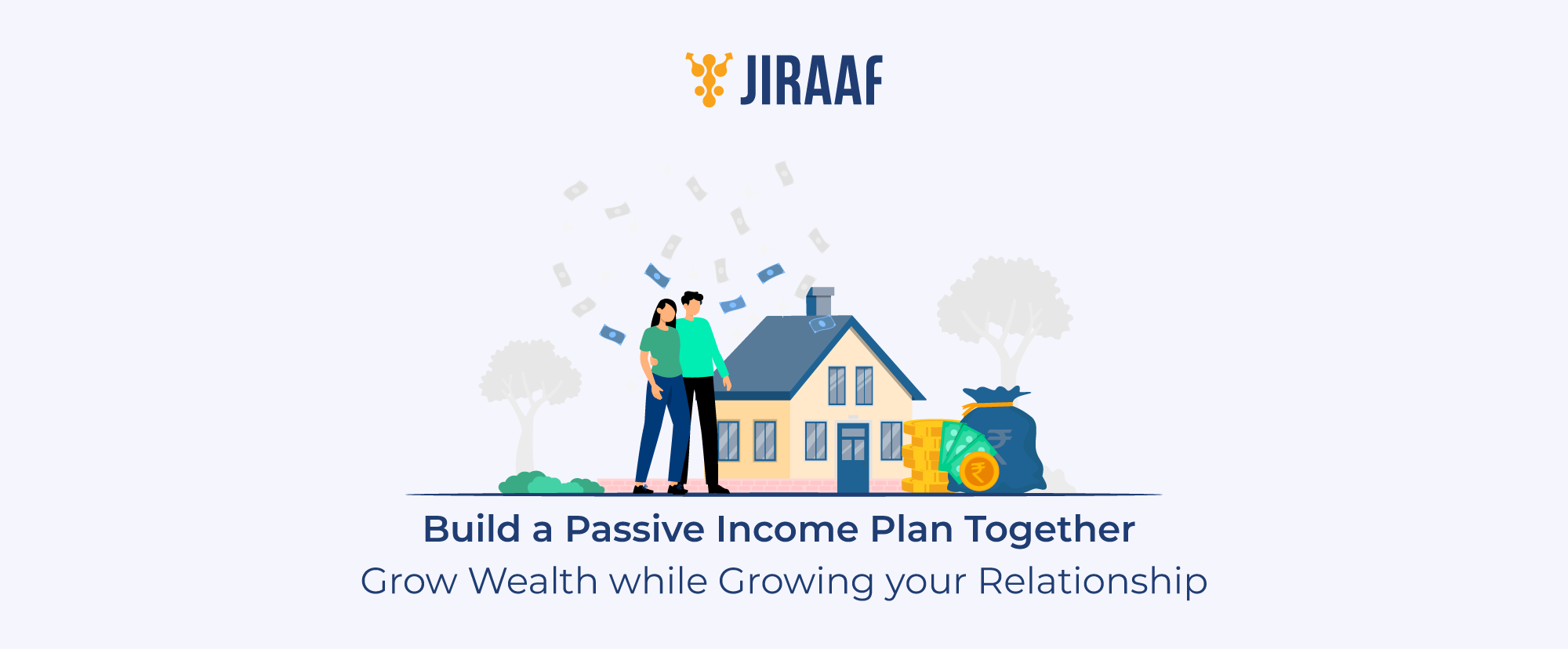 JIRAAF

₹

₹

Build a Passive Income Plan Together
Grow Wealth while Growing your Relationship